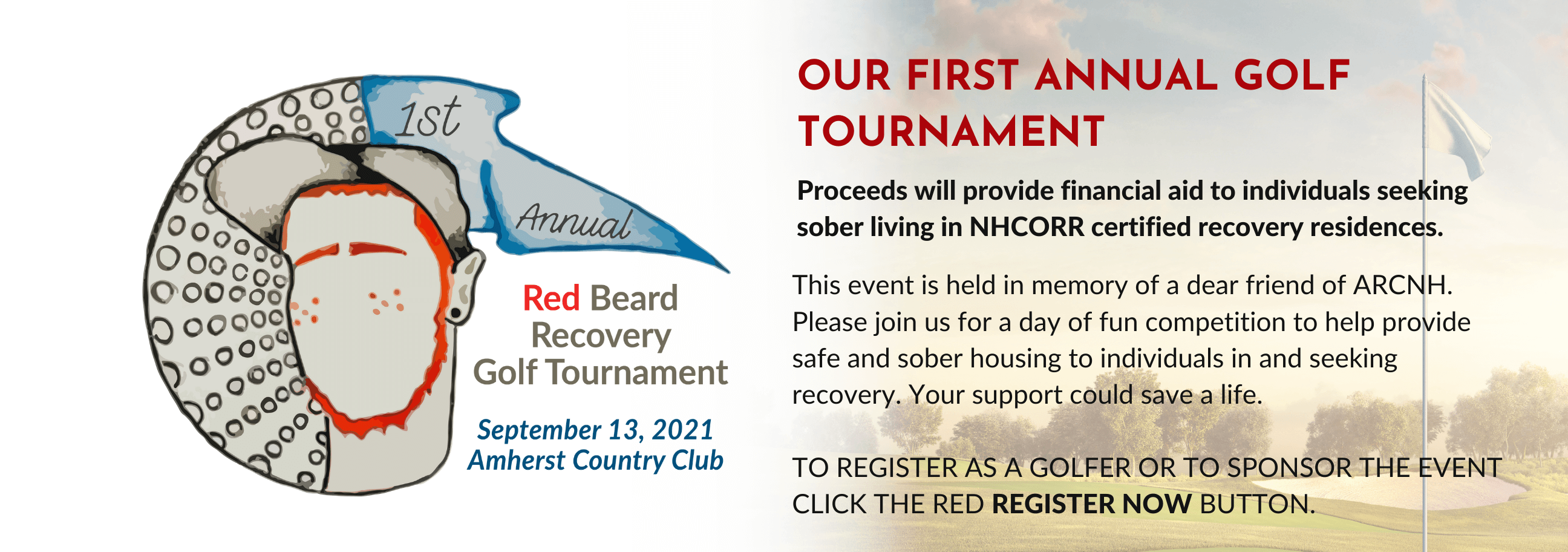 1st
Annual
Red Beard Recovery Golf Tournament
September 13, 2021
Amherst Country Club

OUR FIRST ANNUAL GOLF TOURNAMENT

Proceeds will provide financial aid to individuals seeking sober living in NHCORR certified recovery residences.

This event is held in memory of a dear friend of ARCNH. Please join us for a day of fun competition to help provide safe and sober housing to individuals in and seeking recovery. Your support could save a life.

TO REGISTER AS A GOLFER OR TO SPONSOR THE EVENT CLICK THE RED REGISTER NOW BUTTON.